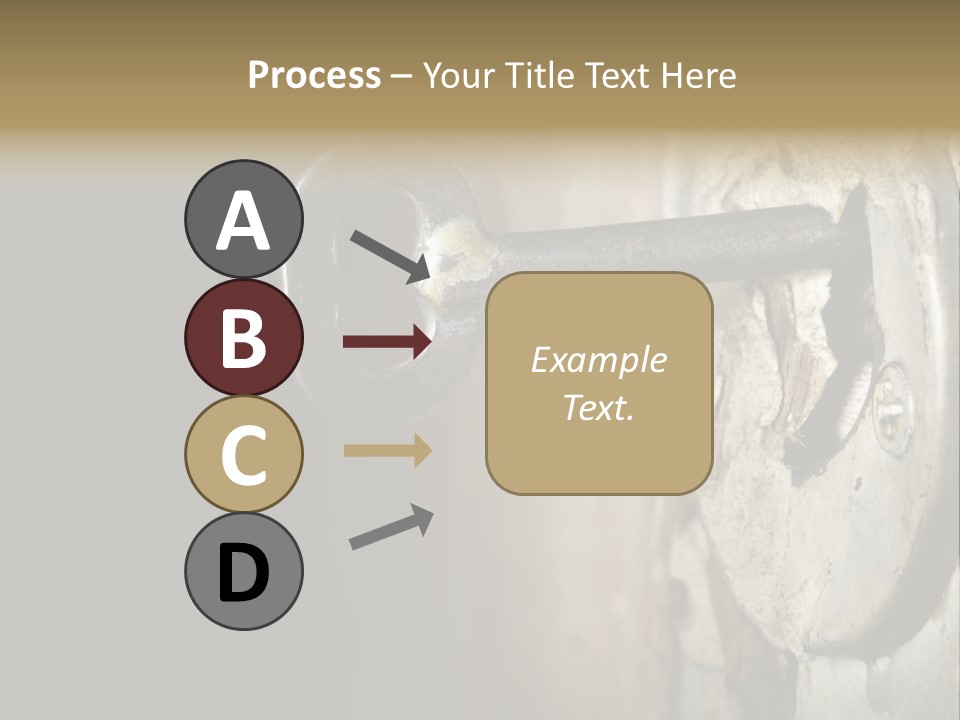 Process – Your Title Text Here

A

B

C

D

Example Text.